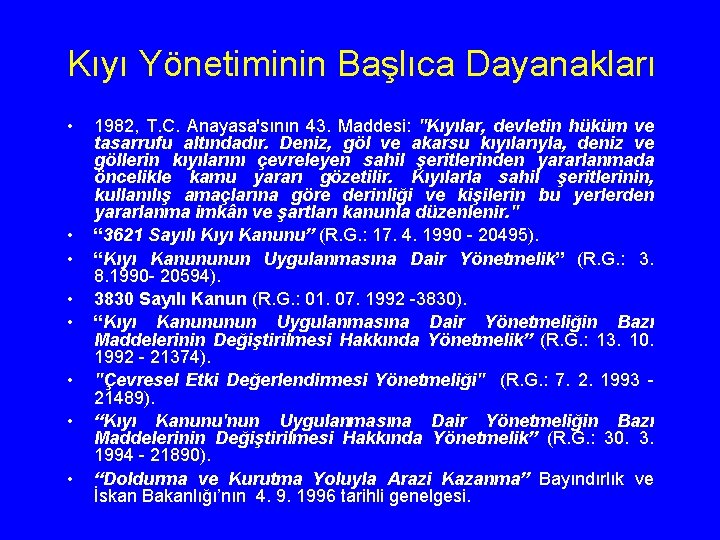 Kıyı Yönetiminin Başlıca Dayanakları

• 1982, T.C. Anayasa'sının 43. Maddesi: "Kıyılar, devletin hüküm ve tasarrufu altındadır. Deniz, göl ve akarsu kıyılarıyla, deniz ve göllerin kıyılarını çevreleyen sahil şeritlerinden yararlanmada öncelikle kamu yararı gözetilir. Kıyılarla sahil şeritlerinin, kullanılış amaçlarına göre derinliği ve kişilerin bu yerlerden yararlanma imkân ve şartları kanunla düzenlenir."

• "3621 Sayılı Kıyı Kanunu" (R.G.: 17. 4. 1990 - 20495).

• "Kıyı Kanununun Uygulanmasına Dair Yönetmelik" (R.G.: 3. 8.1990- 20594).

• 3830 Sayılı Kanun (R.G.: 01. 07. 1992 -3830).

• "Kıyı Kanununun Uygulanmasına Dair Yönetmeliğin Bazı Maddelerinin Değiştirilmesi Hakkında Yönetmelik" (R.G.: 13. 10. 1992 - 21374).

• "Çevresel Etki Değerlendirmesi Yönetmeliği" (R.G.: 7. 2. 1993 - 21489).

• "Kıyı Kanunu'nun Uygulanmasına Dair Yönetmeliğin Bazı Maddelerinin Değiştirilmesi Hakkında Yönetmelik" (R.G.: 30. 3. 1994 - 21890).

• "Doldurma ve Kurutma Yoluyla Arazi Kazanma" Bayındırlık ve İskan Bakanlığı'nın 4. 9. 1996 tarihli genelgesi.